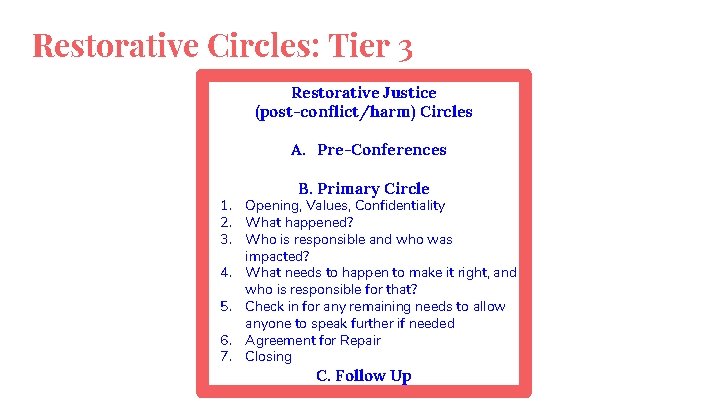 Restorative Circles: Tier 3

Restorative Justice
(post-conflict/harm) Circles

A. Pre-Conferences

B. Primary Circle

1. Opening, Values, Confidentiality
2. What happened?
3. Who is responsible and who was impacted?
4. What needs to happen to make it right, and who is responsible for that?
5. Check in for any remaining needs to allow anyone to speak further if needed
6. Agreement for Repair
7. Closing

C. Follow Up